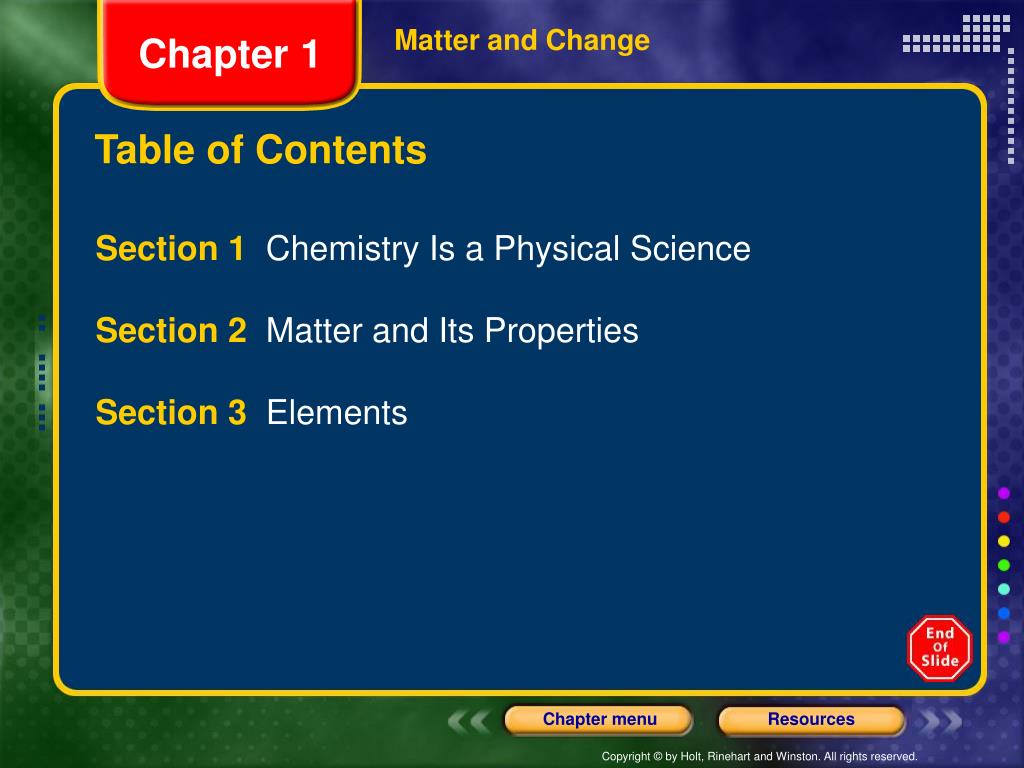 Chapter 1

Matter and Change

Table of Contents

Section 1 Chemistry Is a Physical Science

Section 2 Matter and Its Properties

Section 3 Elements

End Of Slide

Chapter menu

Resources

Copyright © by Holt, Rinehart and Winston. All rights reserved.